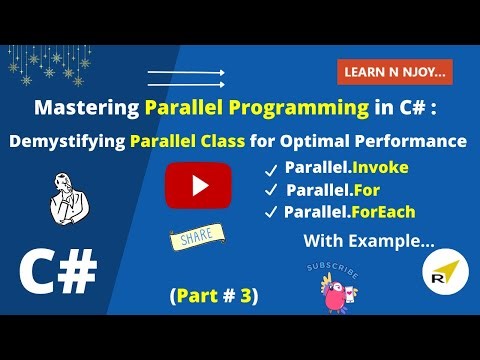 LEARN N NJOY...

Mastering Parallel Programming in C# :

Demystifying Parallel Class for Optimal Performance

✓ Parallel.Invoke
✓ Parallel.For
✓ Parallel.ForEach

With Example...

SHARE

C#

SUBSCRIBE

(Part # 3)

R